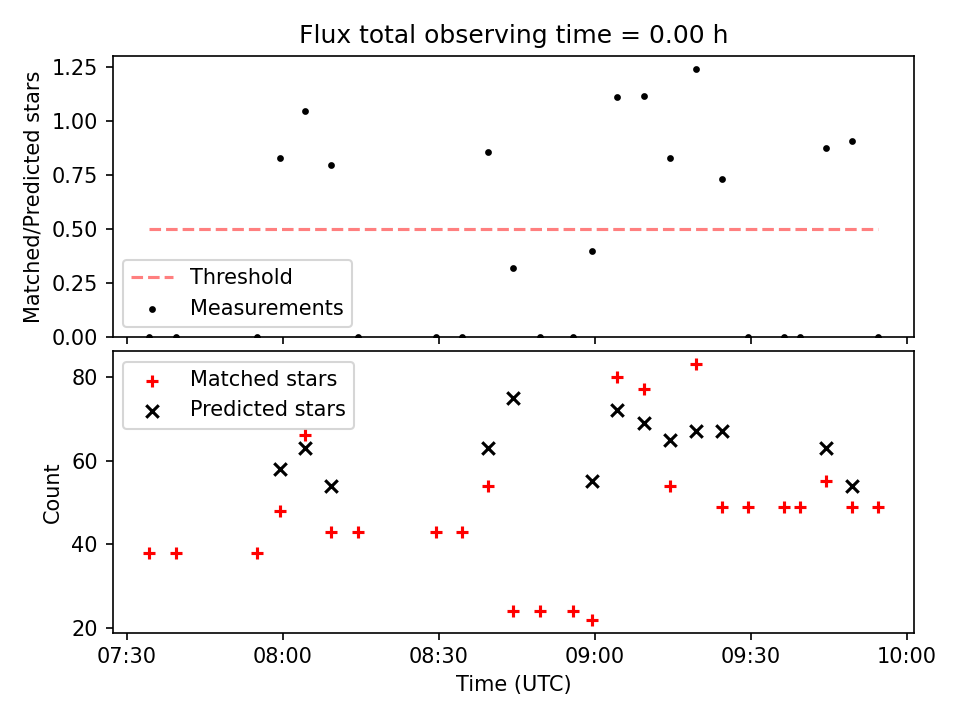 Flux total observing time = 0.00 h

Matched/Predicted stars

1.25
1.00
0.75
0.50
0.25
0.00

Threshold
Measurements

Count

80
60
40
20

Matched stars
Predicted stars

07:30
08:00
08:30
09:00
09:30
10:00

Time (UTC)